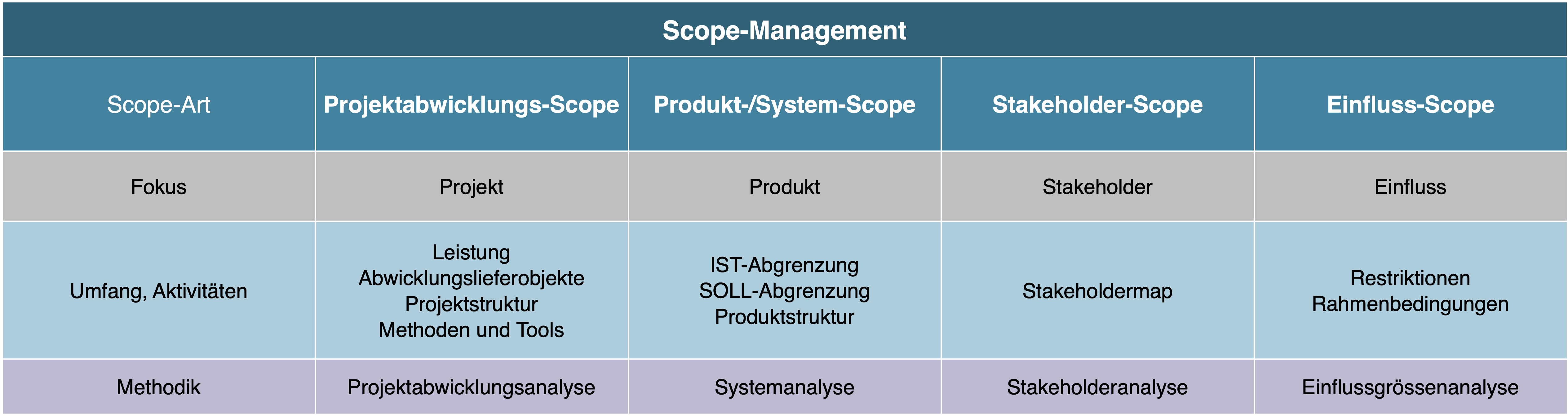 Scope-Management

| Scope-Art | Projektabwicklungs-Scope | Produkt-/System-Scope | Stakeholder-Scope | Einfluss-Scope |
|---|---|---|---|---|
| Fokus | Projekt | Produkt | Stakeholder | Einfluss |
| Umfang, Aktivitäten | Leistung Abwicklungslieferobjekte Projektstruktur Methoden und Tools | IST-Abgrenzung SOLL-Abgrenzung Produktstruktur | Stakeholdermap | Restriktionen Rahmenbedingungen |
| Methodik | Projektabwicklungsanalyse | Systemanalyse | Stakeholderanalyse | Einflussgrössenanalyse |